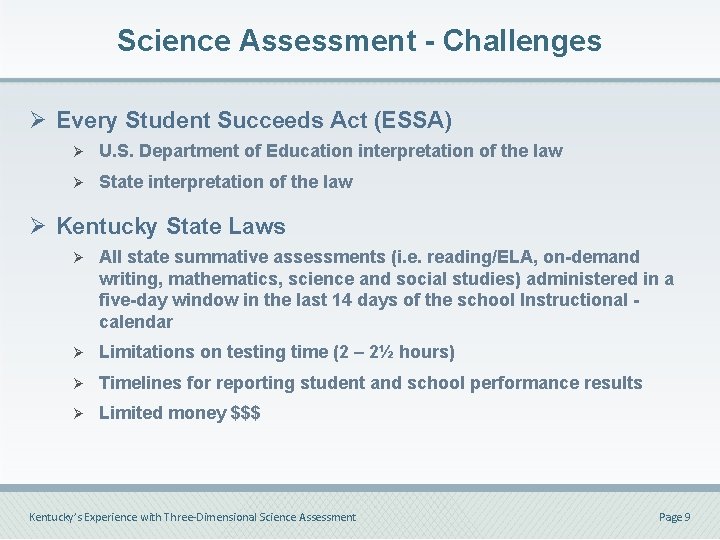 Science Assessment - Challenges

➢ Every Student Succeeds Act (ESSA)

➢ U.S. Department of Education interpretation of the law

➢ State interpretation of the law

➢ Kentucky State Laws

➢ All state summative assessments (i.e. reading/ELA, on-demand writing, mathematics, science and social studies) administered in a five-day window in the last 14 days of the school Instructional - calendar

➢ Limitations on testing time (2 – 2½ hours)

➢ Timelines for reporting student and school performance results

➢ Limited money $$$

Kentucky's Experience with Three-Dimensional Science Assessment

Page 9